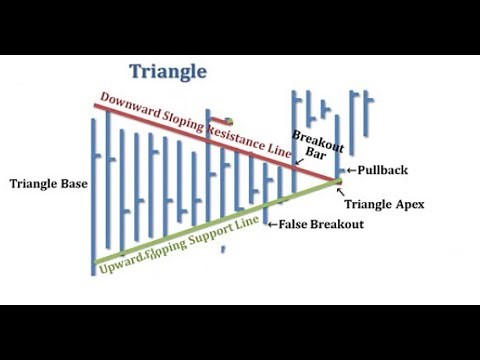 Triangle

Downward Sloping Resistance Line

Breakout Bar

←Pullback

Triangle Base

Triangle Apex

←False Breakout

Upward Sloping Support Line